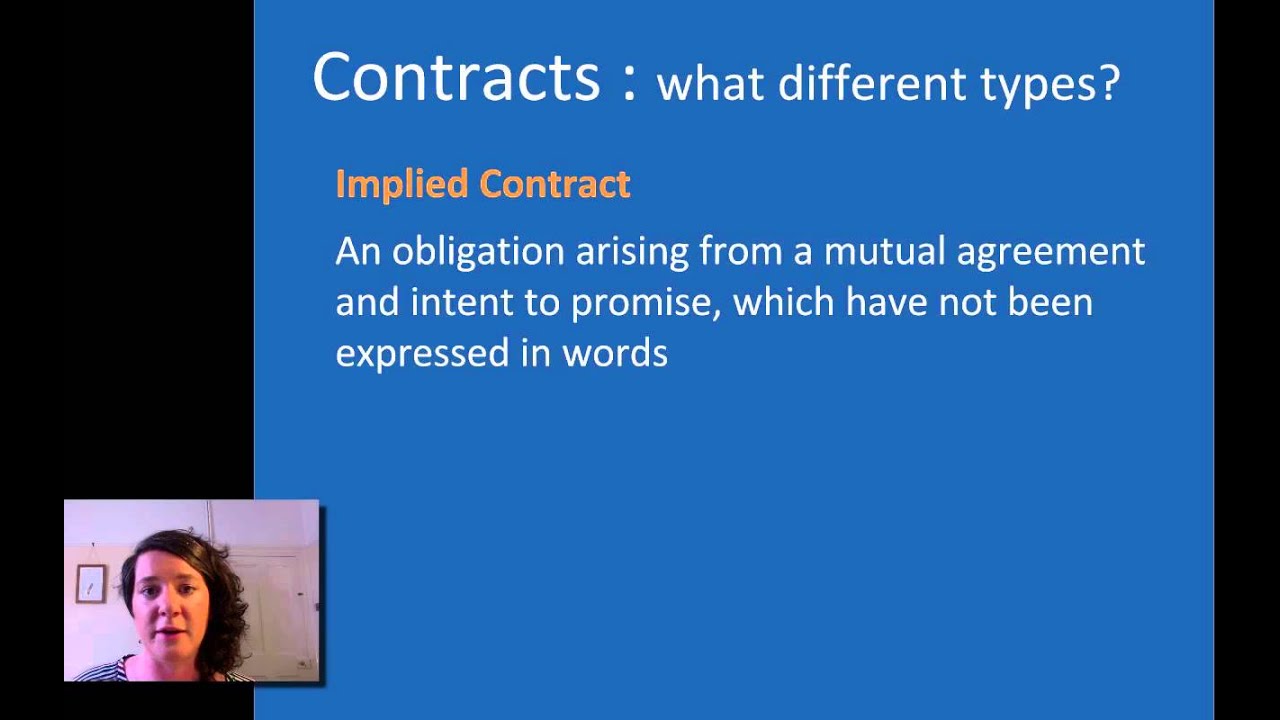 Contracts : what different types?

Implied Contract

An obligation arising from a mutual agreement and intent to promise, which have not been expressed in words